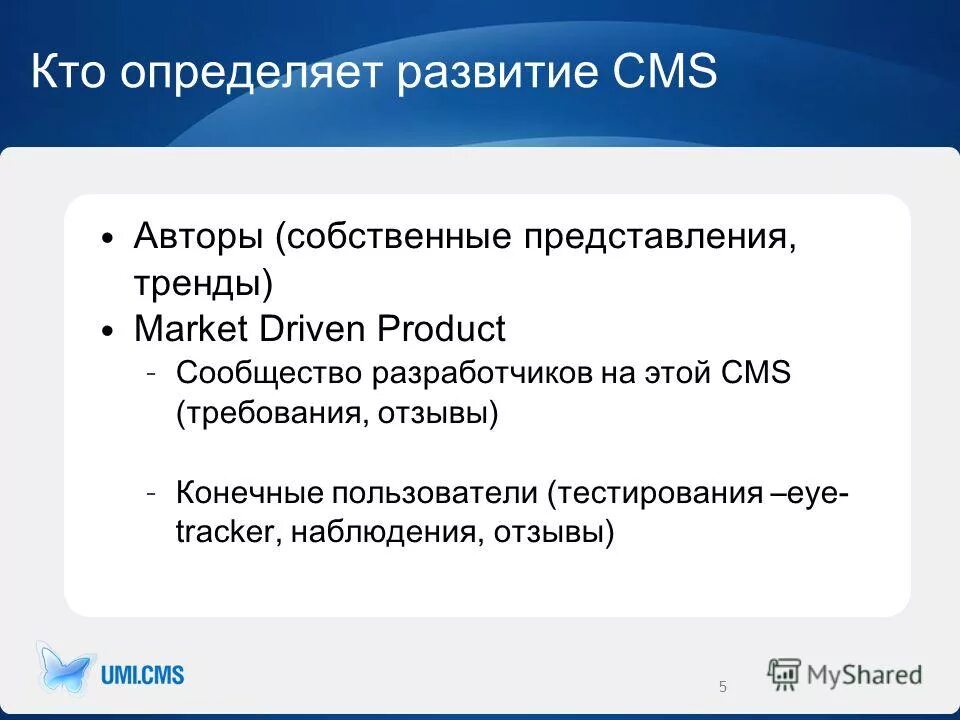 Кто определяет развитие CMS

• Авторы (собственные представления, тренды)
• Market Driven Product
  - Сообщество разработчиков на этой CMS (требования, отзывы)

  - Конечные пользователи (тестирования –eye-tracker, наблюдения, отзывы)

UMI.CMS

5

MyShared